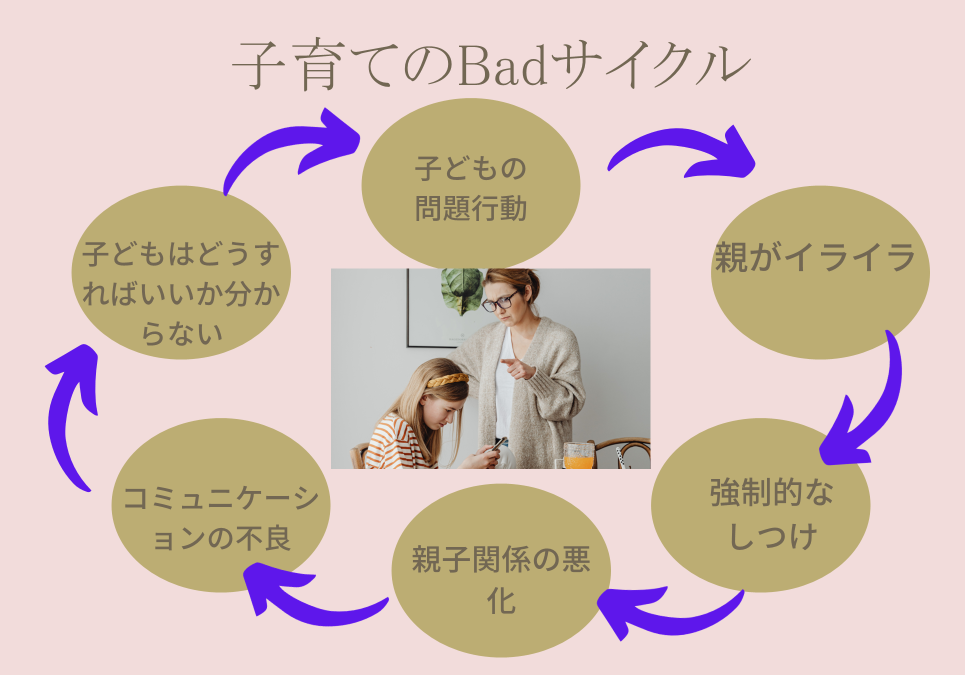 子育てのBadサイクル

子どもの問題行動

親がイライラ

強制的なしつけ

親子関係の悪化

コミュニケーションの不良

子どもはどうすればいいか分からない